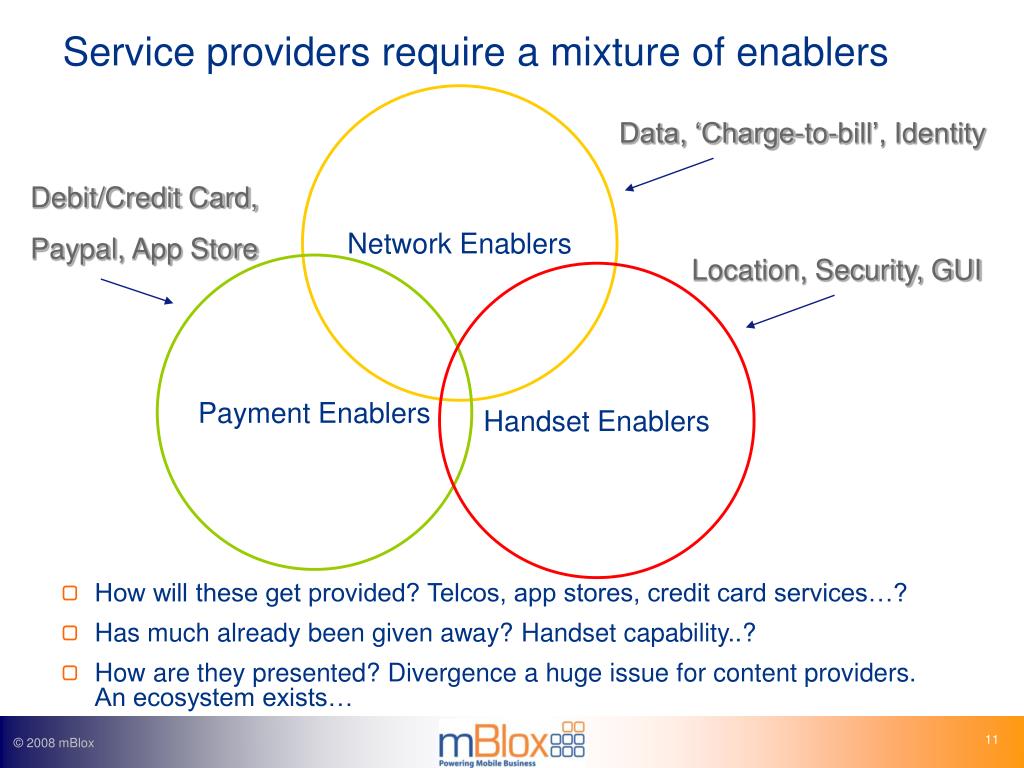 Service providers require a mixture of enablers

Data, ‘Charge-to-bill’, Identity

Debit/Credit Card,

Paypal, App Store

Network Enablers

Location, Security, GUI

Payment Enablers

Handset Enablers

How will these get provided? Telcos, app stores, credit card services…?

Has much already been given away? Handset capability..?

How are they presented? Divergence a huge issue for content providers. An ecosystem exists…

© 2008 mBlox

mBlox
Powering Mobile Business

11